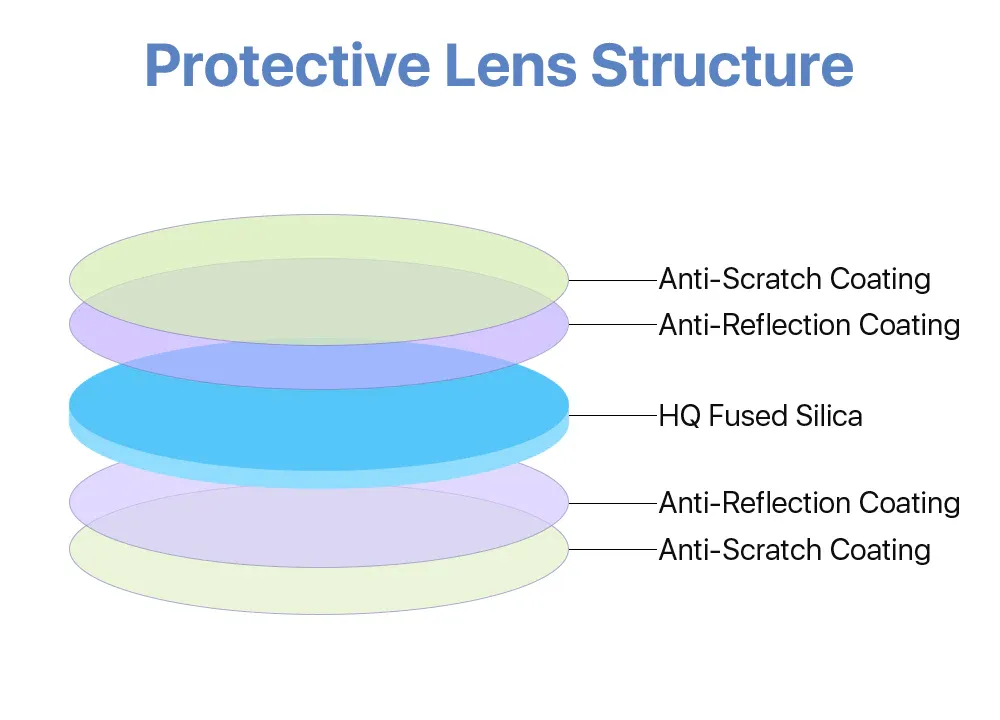 Protective Lens Structure

Anti-Scratch Coating
Anti-Reflection Coating
HQ Fused Silica
Anti-Reflection Coating
Anti-Scratch Coating